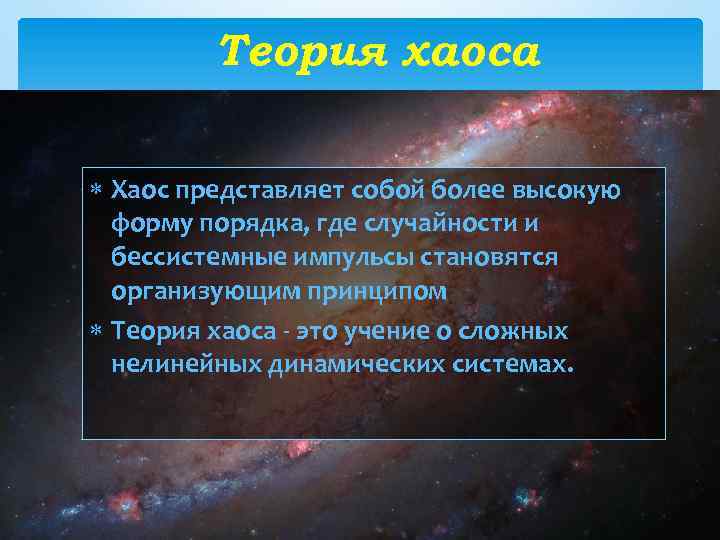 Теория хаоса

* Хаос представляет собой более высокую форму порядка, где случайности и бессистемные импульсы становятся организующим принципом

* Теория хаоса - это учение о сложных нелинейных динамических системах.